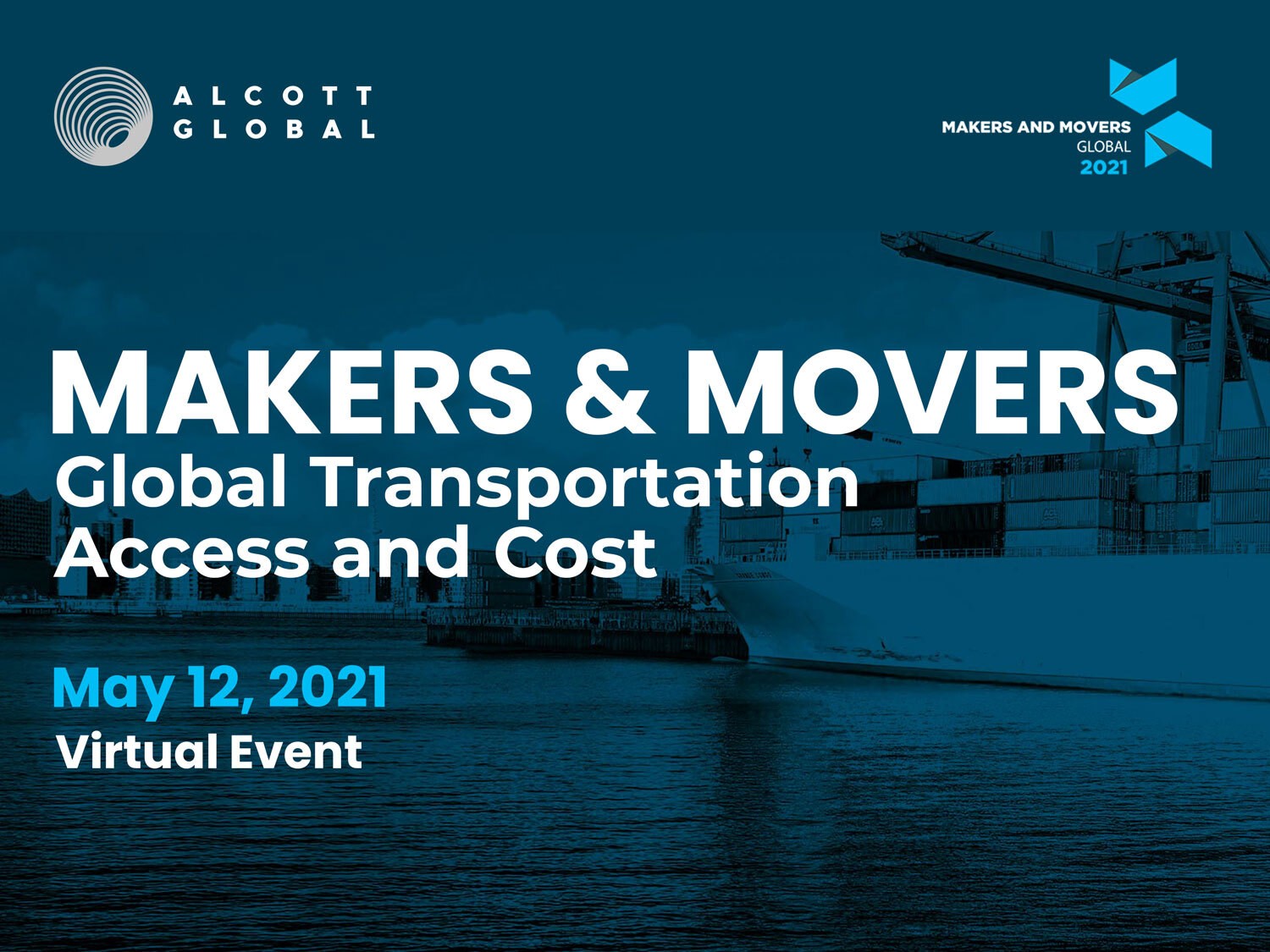 ALCOTT GLOBAL

MAKERS AND MOVERS GLOBAL 2021

MAKERS & MOVERS
Global Transportation Access and Cost

May 12, 2021
Virtual Event